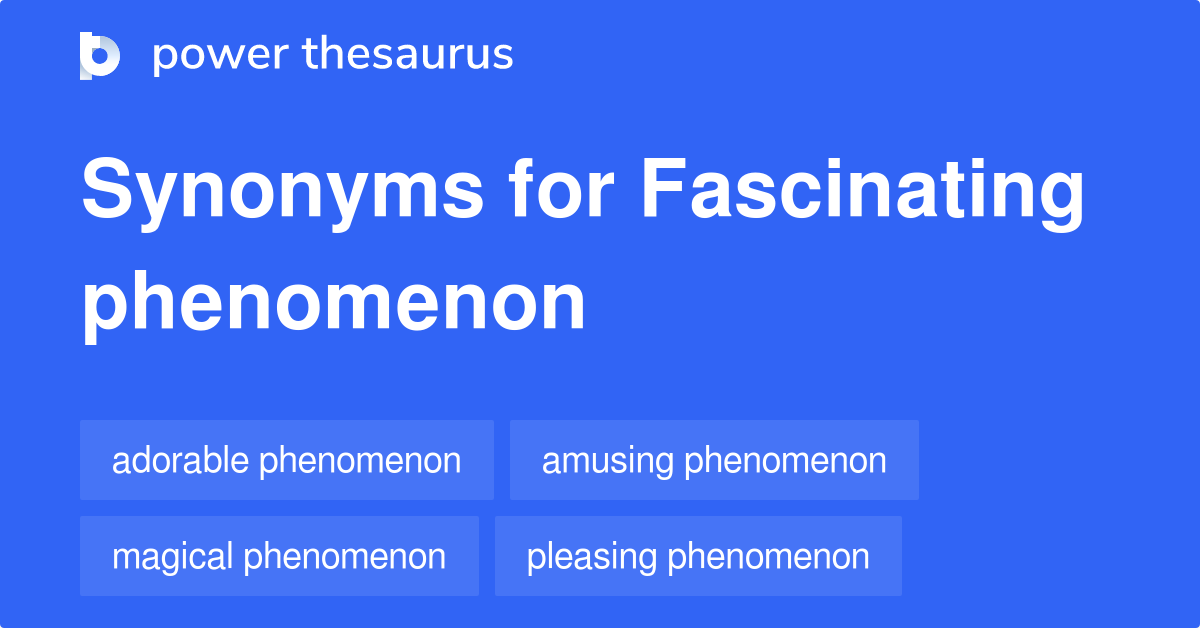 power thesaurus

Synonyms for Fascinating phenomenon

adorable phenomenon
amusing phenomenon
magical phenomenon
pleasing phenomenon